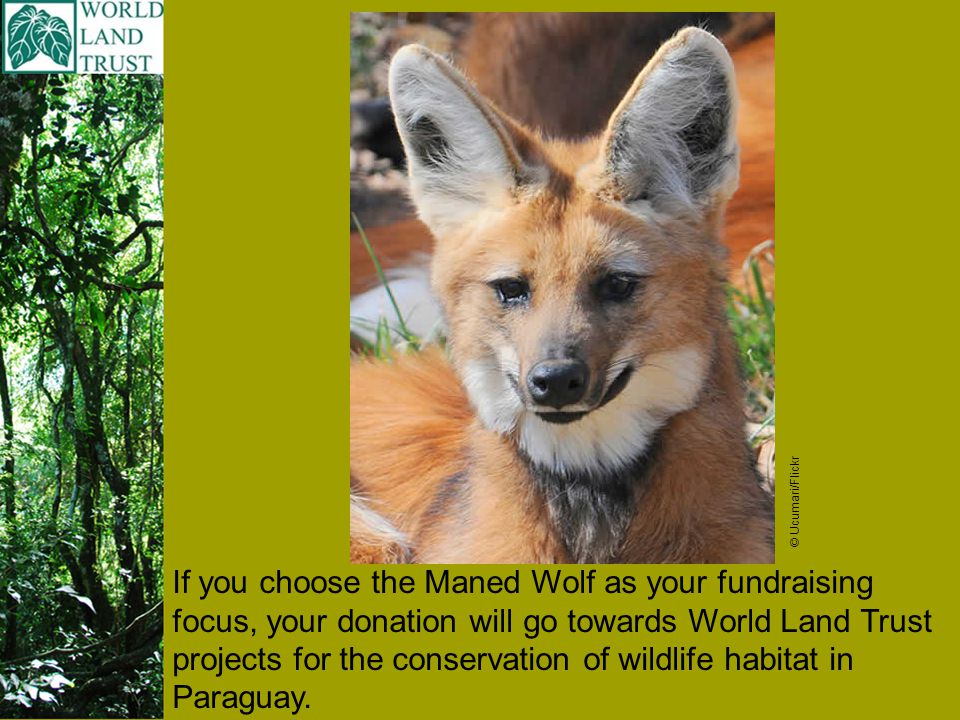 WORLD LAND TRUST

© Ucumari/Flickr

If you choose the Maned Wolf as your fundraising focus, your donation will go towards World Land Trust projects for the conservation of wildlife habitat in Paraguay.